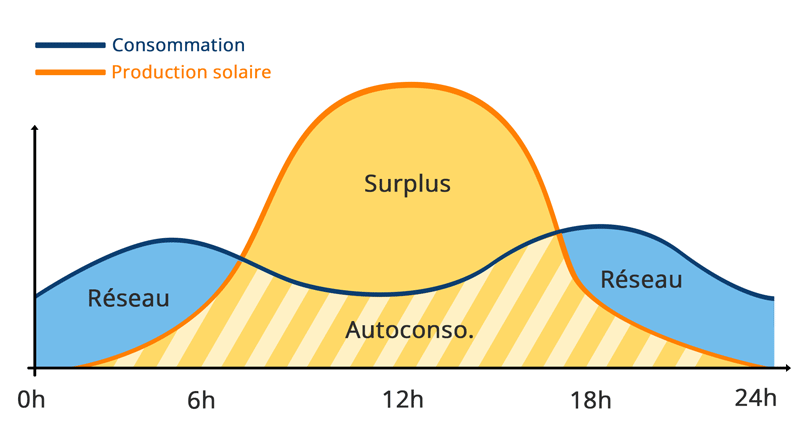 Consommation
Production solaire

Surplus

Réseau

Réseau

Autoconso.

0h
6h
12h
18h
24h